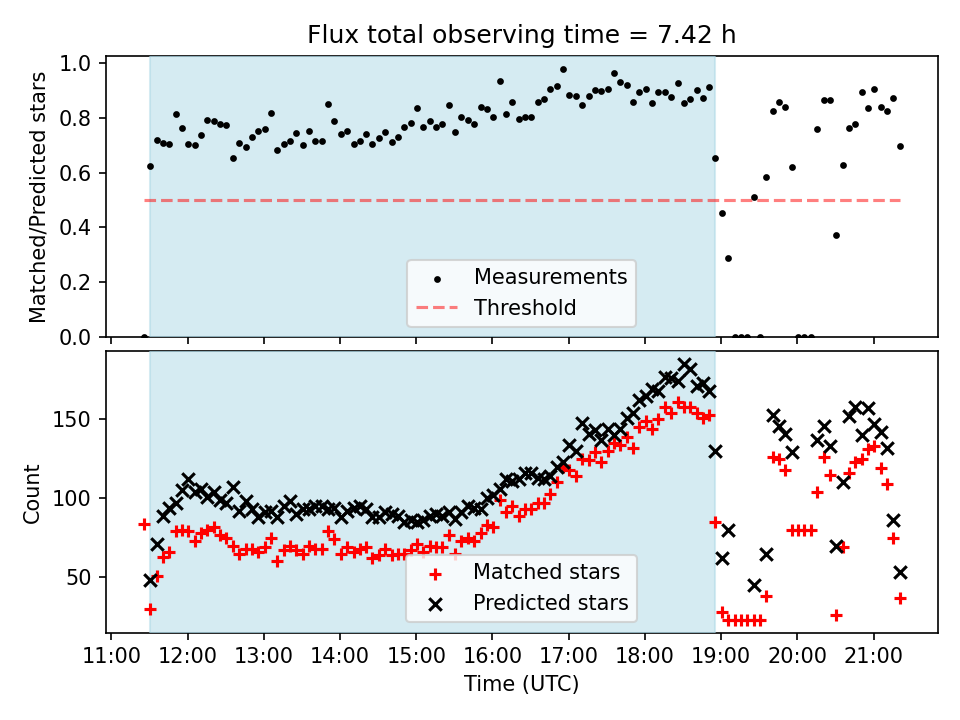 Flux total observing time = 7.42 h

Matched/Predicted stars

1.0
0.8
0.6
0.4
0.2
0.0

Measurements
Threshold

Count

150
100
50

Matched stars
Predicted stars

11:00 12:00 13:00 14:00 15:00 16:00 17:00 18:00 19:00 20:00 21:00

Time (UTC)